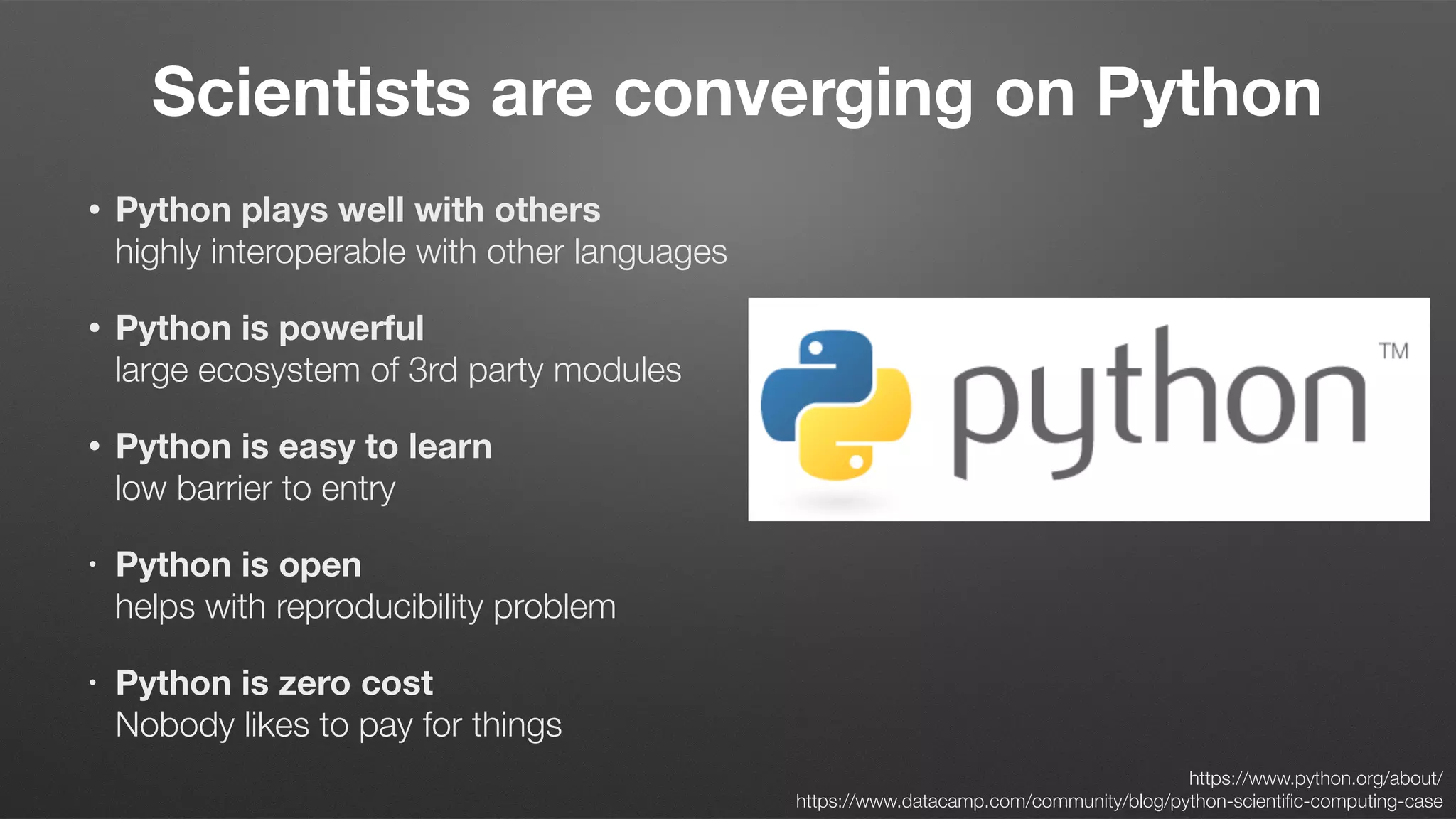 Scientists are converging on Python

• Python plays well with others
highly interoperable with other languages

• Python is powerful
large ecosystem of 3rd party modules

• Python is easy to learn
low barrier to entry

• Python is open
helps with reproducibility problem

• Python is zero cost
Nobody likes to pay for things

python™

https://www.python.org/about/
https://www.datacamp.com/community/blog/python-scientific-computing-case